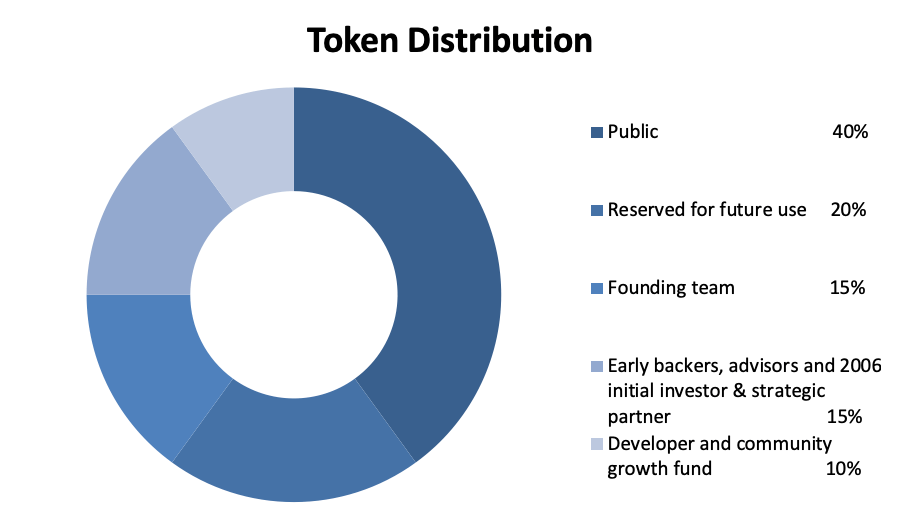 Token Distribution

Public 40%

Reserved for future use 20%

Founding team 15%

Early backers, advisors and 2006 initial investor & strategic partner 15%

Developer and community growth fund 10%